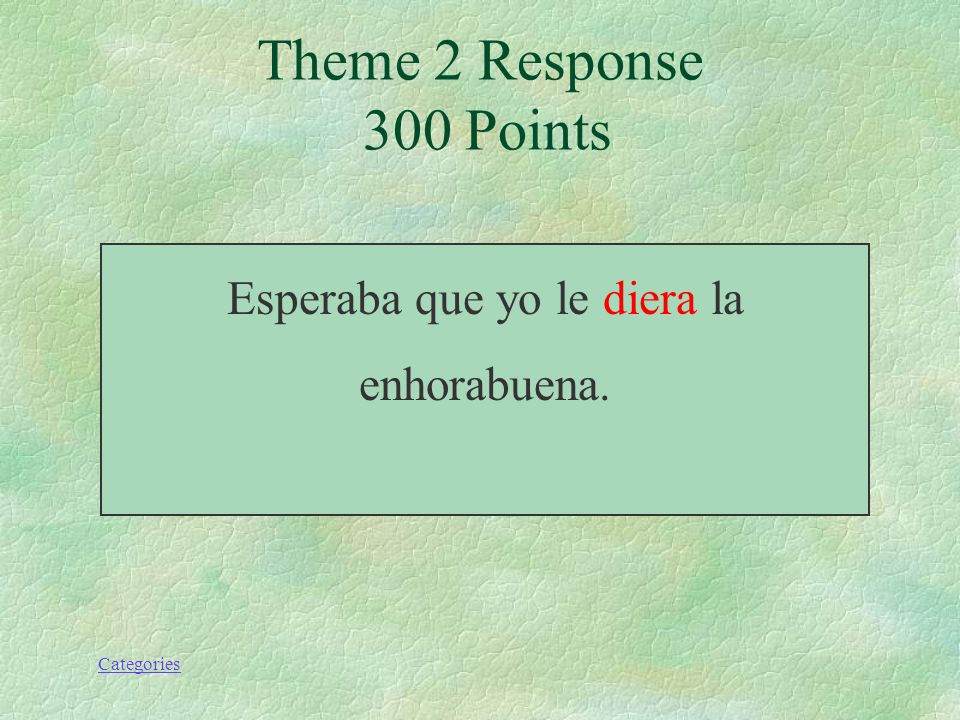 Theme 2 Response
300 Points

Esperaba que yo le diera la enhorabuena.

Categories